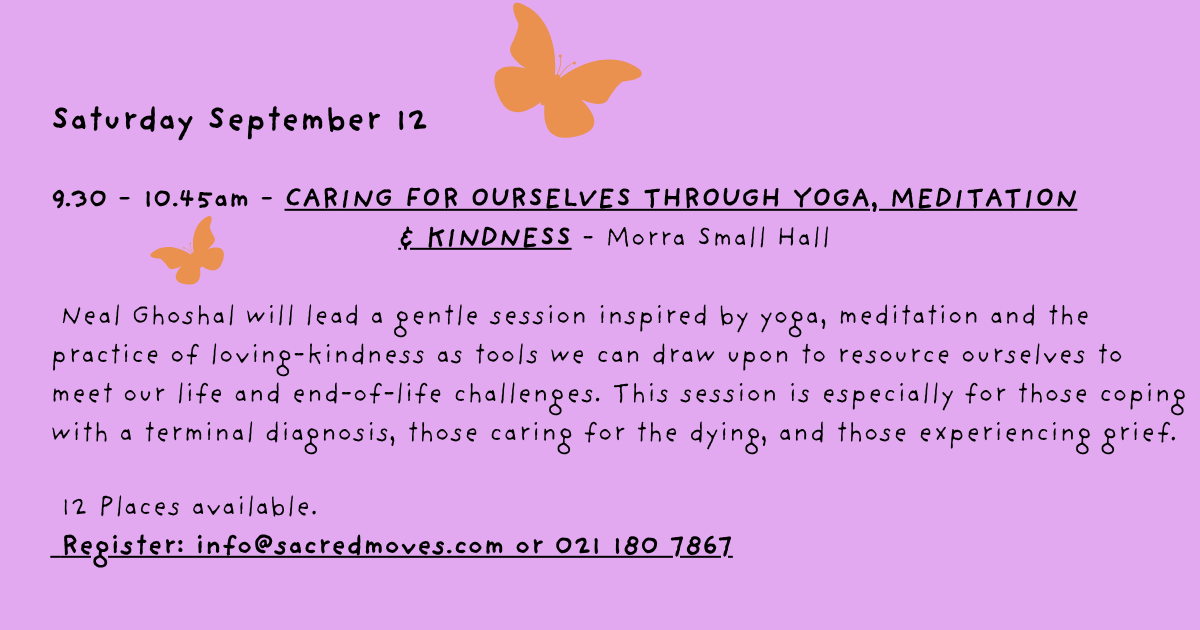 Saturday September 12

9.30 - 10.45am - CARING FOR OURSELVES THROUGH YOGA, MEDITATION & KINDNESS - Morra Small Hall

Neal Ghoshal will lead a gentle session inspired by yoga, meditation and the practice of loving-kindness as tools we can draw upon to resource ourselves to meet our life and end-of-life challenges. This session is especially for those coping with a terminal diagnosis, those caring for the dying, and those experiencing grief.

12 Places available.
Register: info@sacredmoves.com or 021 180 7867